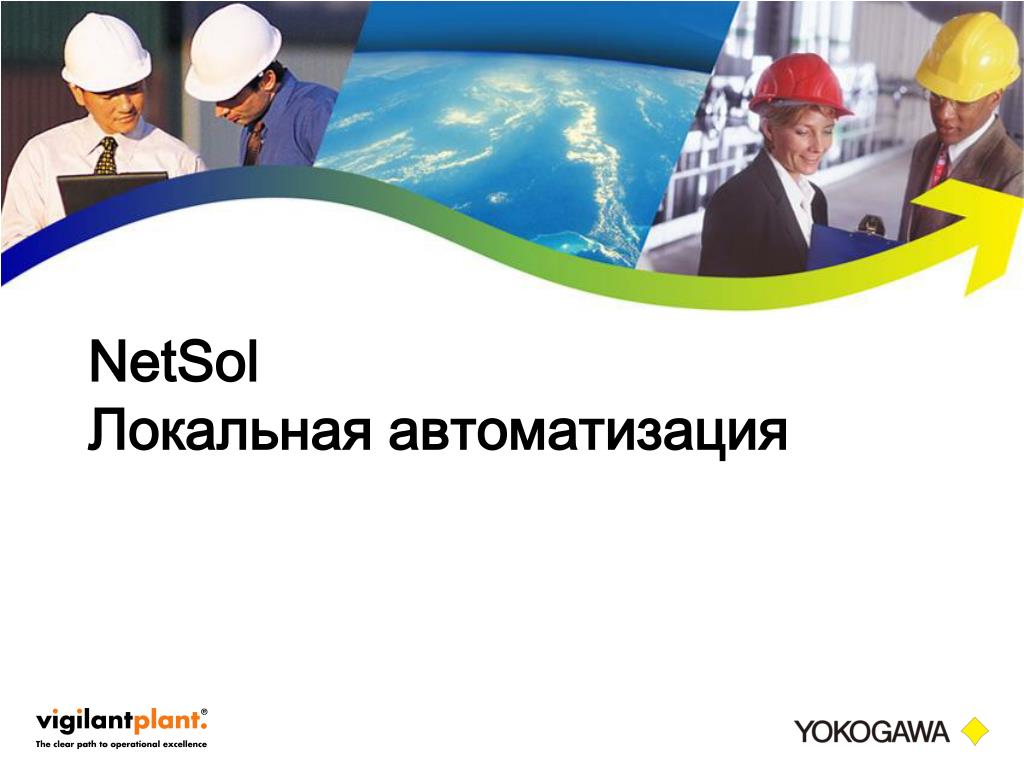 NetSol
Локальная автоматизация

vigilantplant.®
The clear path to operational excellence

YOKOGAWA